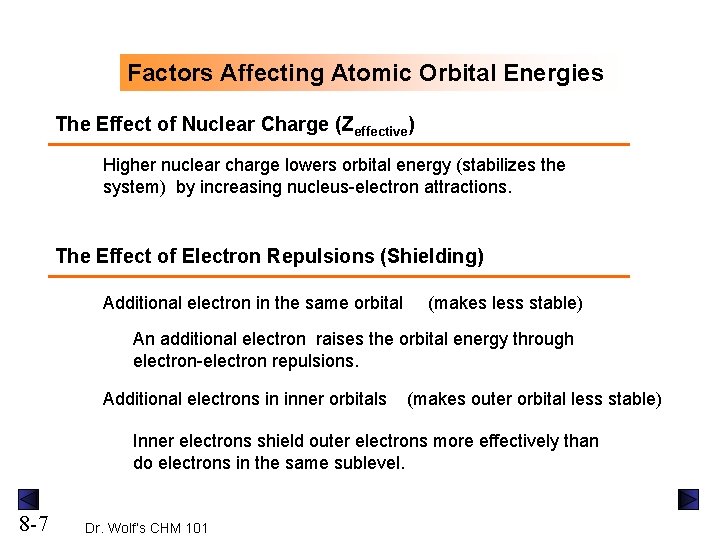 Factors Affecting Atomic Orbital Energies

The Effect of Nuclear Charge ($Z_{effective}$)

Higher nuclear charge lowers orbital energy (stabilizes the system) by increasing nucleus-electron attractions.

The Effect of Electron Repulsions (Shielding)

Additional electron in the same orbital (makes less stable)

An additional electron raises the orbital energy through electron-electron repulsions.

Additional electrons in inner orbitals (makes outer orbital less stable)

Inner electrons shield outer electrons more effectively than do electrons in the same sublevel.

8-7

Dr. Wolf's CHM 101